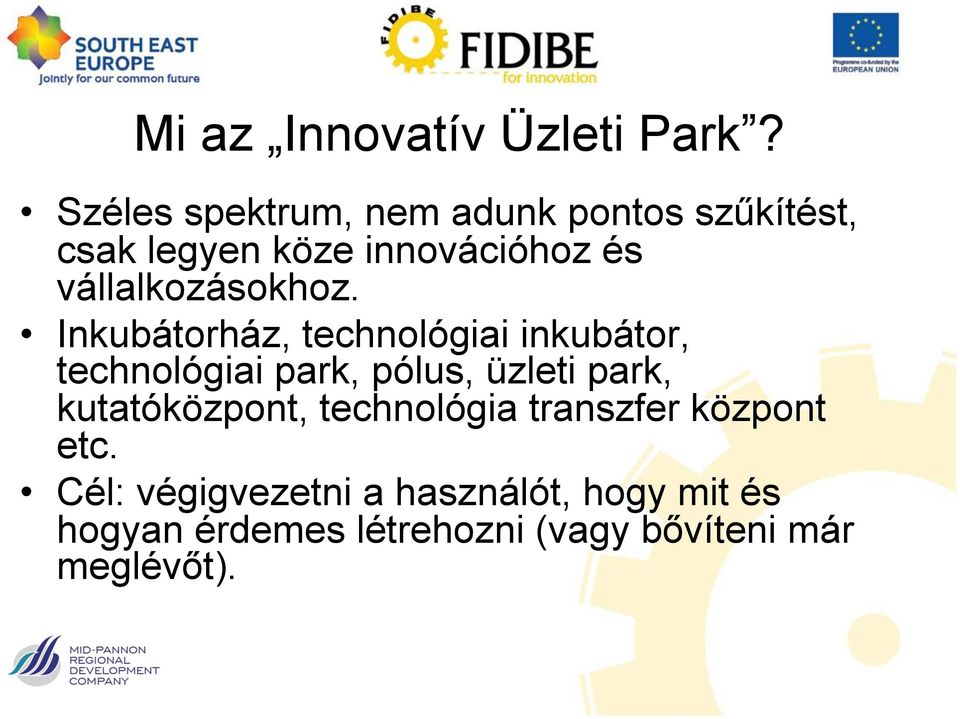 SOUTH EAST EUROPE
Jointly for our common future

FIDIBE
FIDIBE
for innovation

Programme co-funded by the EUROPEAN UNION

Mi az „Innovatív Üzleti Park”?

• Széles spektrum, nem adunk pontos szűkítést, csak legyen köze innovációhoz és vállalkozásokhoz.
• Inkubátorház, technológiai inkubátor, technológiai park, pólus, üzleti park, kutatóközpont, technológia transzfer központ etc.
• Cél: végigvezetni a használót, hogy mit és hogyan érdemes létrehozni (vagy bővíteni már meglévőt).

MID-PANNON REGIONAL DEVELOPMENT COMPANY